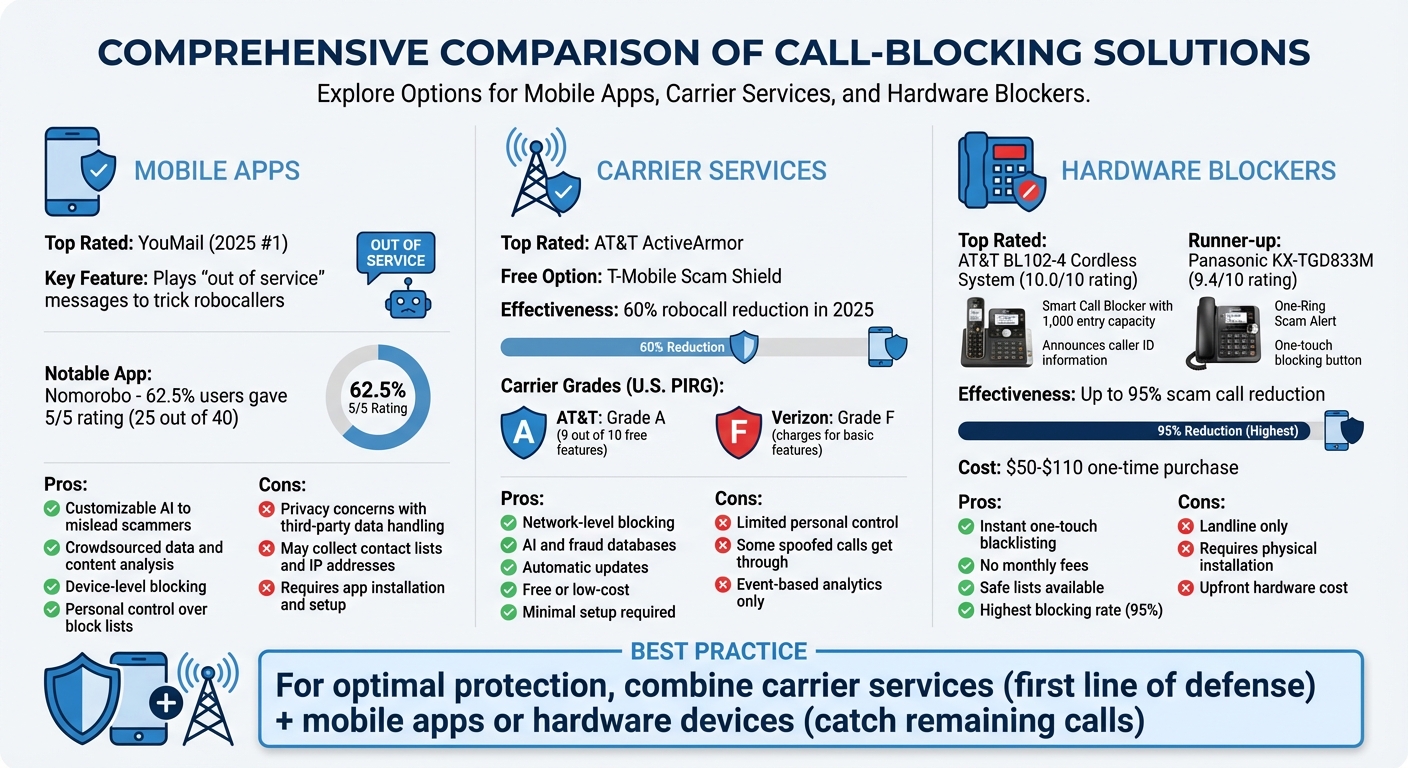 COMPREHENSIVE COMPARISON OF CALL-BLOCKING SOLUTIONS

Explore Options for Mobile Apps, Carrier Services, and Hardware Blockers.

MOBILE APPS

Top Rated: YouMail (2025 #1)

Key Feature: Plays "out of service" messages to trick robocallers

OUT OF SERVICE

Notable App: Nomorobo - 62.5% users gave 5/5 rating (25 out of 40)

62.5%
5/5 Rating

Pros:
Customizable AI to mislead scammers
Crowdsourced data and content analysis
Device-level blocking
Personal control over block lists

Cons:
Privacy concerns with third-party data handling
May collect contact lists and IP addresses
Requires app installation and setup

CARRIER SERVICES

Top Rated: AT&T ActiveArmor

Free Option: T-Mobile Scam Shield

Effectiveness: 60% robocall reduction in 2025

60% Reduction

Carrier Grades (U.S. PIRG):

A
AT&T: Grade A
(9 out of 10 free features)

F
Verizon: Grade F
(charges for basic features)

Pros:
Network-level blocking
AI and fraud databases
Automatic updates
Free or low-cost
Minimal setup required

Cons:
Limited personal control
Some spoofed calls get through
Event-based analytics only

HARDWARE BLOCKERS

Top Rated:
AT&T BL102-4 Cordless System (10.0/10 rating)

Smart Call Blocker with 1,000 entry capacity

Announces caller ID information

Runner-up:
Panasonic KX-TGD833M (9.4/10 rating)

One-Ring Scam Alert

One-touch blocking button

Effectiveness: Up to 95% scam call reduction

95% Reduction (Highest)

Cost: $50-$110 one-time purchase

Pros:
Instant one-touch blacklisting
No monthly fees
Safe lists available
Highest blocking rate (95%)

Cons:
Landline only
Requires physical installation
Upfront hardware cost

BEST PRACTICE

For optimal protection, combine carrier services (first line of defense) + mobile apps or hardware devices (catch remaining calls)